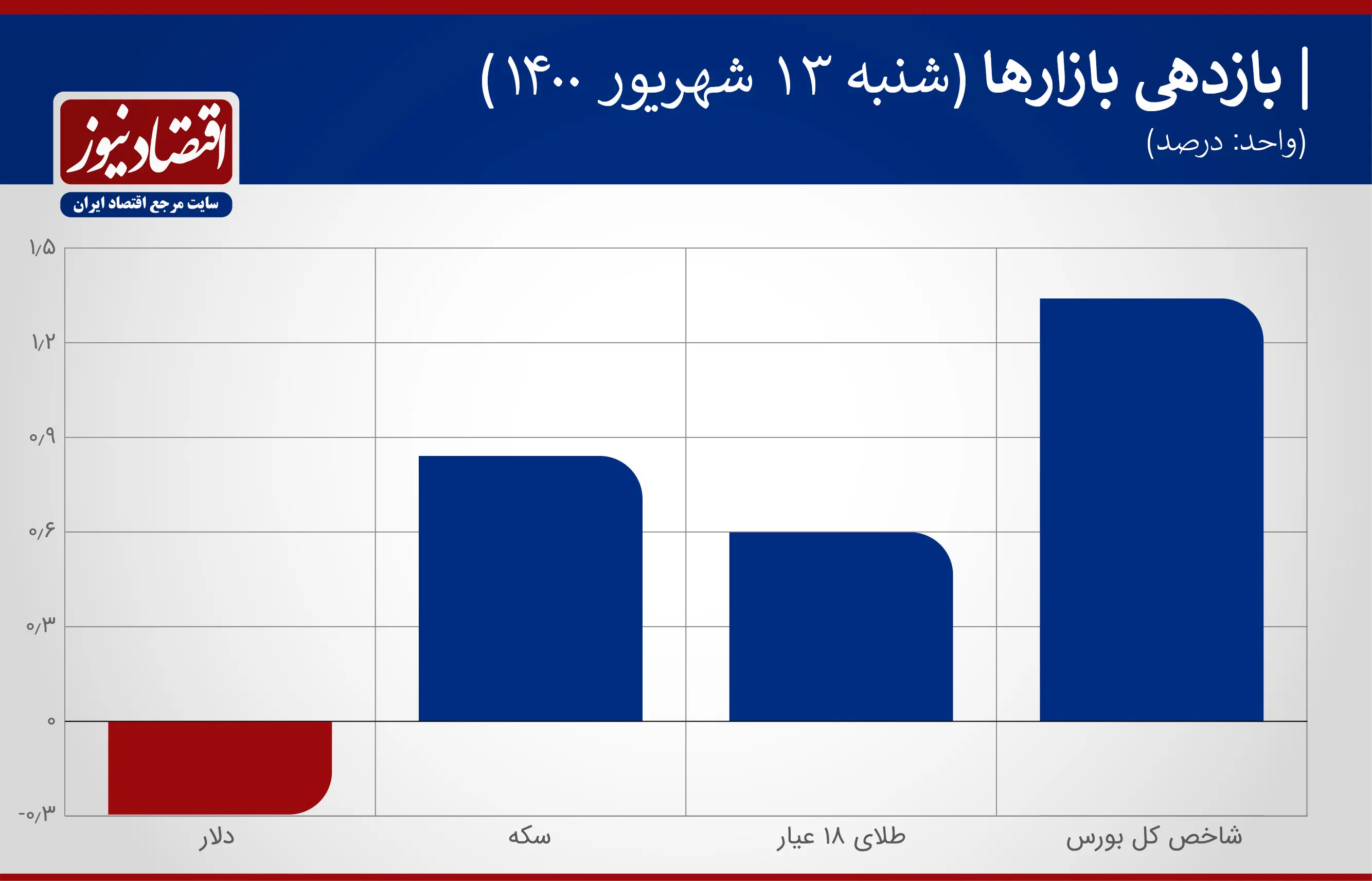 | بازدهی بازارها (شنبه ۱۳ شهریور ۱۴۰۰)
(واحد: درصد)

اقتصادنیوز
سایت مرجع اقتصاد ایران

۱/۵
۱/۲
۰/۹
۰/۶
۰/۳
۰
-۰/۳

دلار
سکه
طلای ۱۸ عیار
شاخص کل بورس